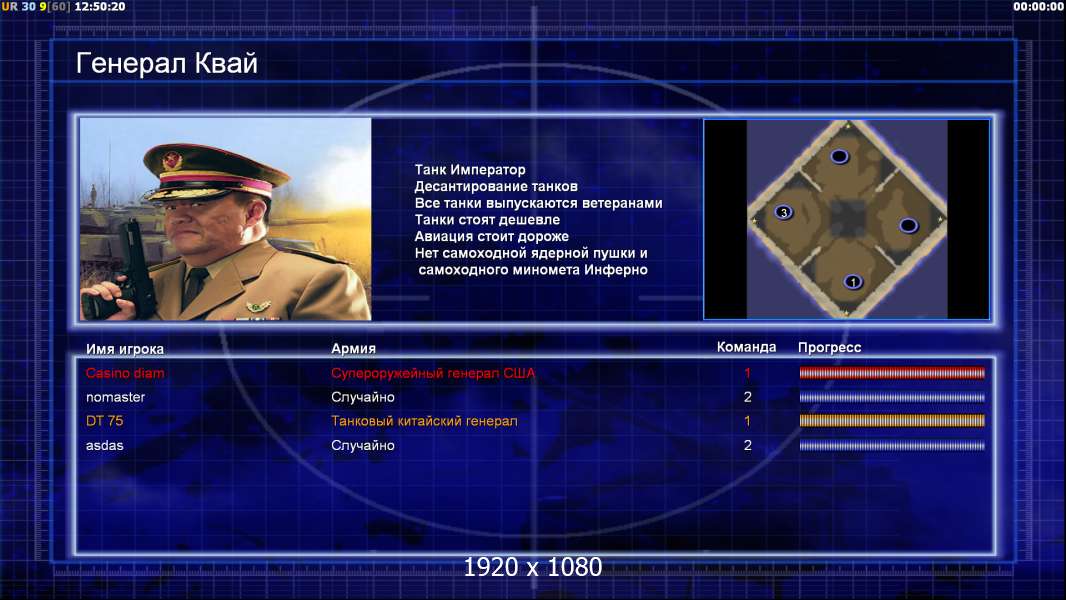 UR 30 9[60] 12:50:20

00:00:00

Генерал Квай

Танк Император
Десантирование танков
Все танки выпускаются ветеранами
Танки стоят дешевле
Авиация стоит дороже
Нет самоходной ядерной пушки и самоходного миномета Инферно

3
1

| Имя игрока | Армия | Команда | Прогресс |
|---|---|---|---|
| Casino diam | Супероружейный генерал США | 1 | |
| nomaster | Случайно | 2 | |
| DT 75 | Танковый китайский генерал | 1 | |
| asdas | Случайно | 2 | |

1920 x 1080